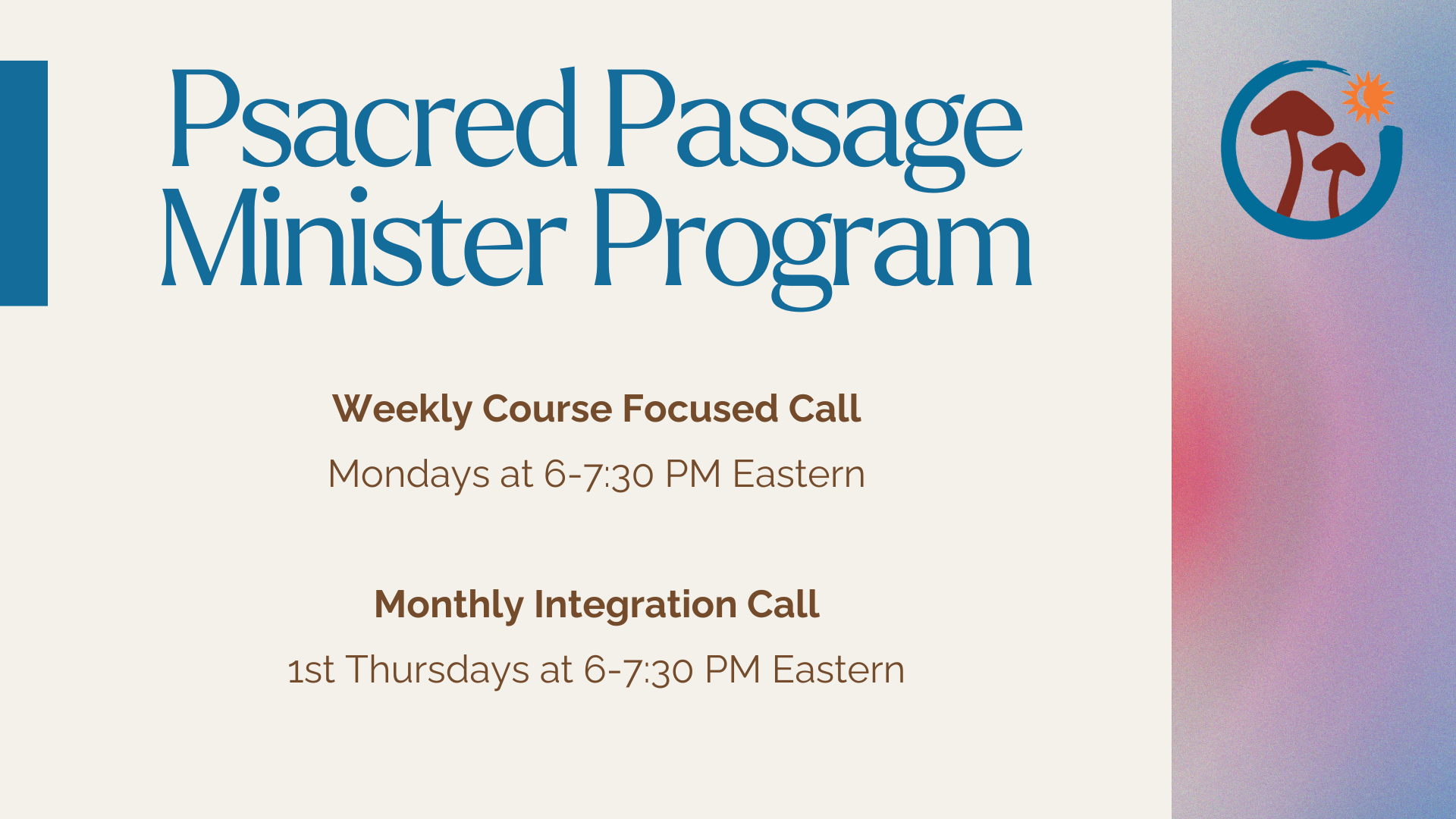 Psacred Passage Minister Program

Weekly Course Focused Call

Mondays at 6-7:30 PM Eastern

Monthly Integration Call

1st Thursdays at 6-7:30 PM Eastern